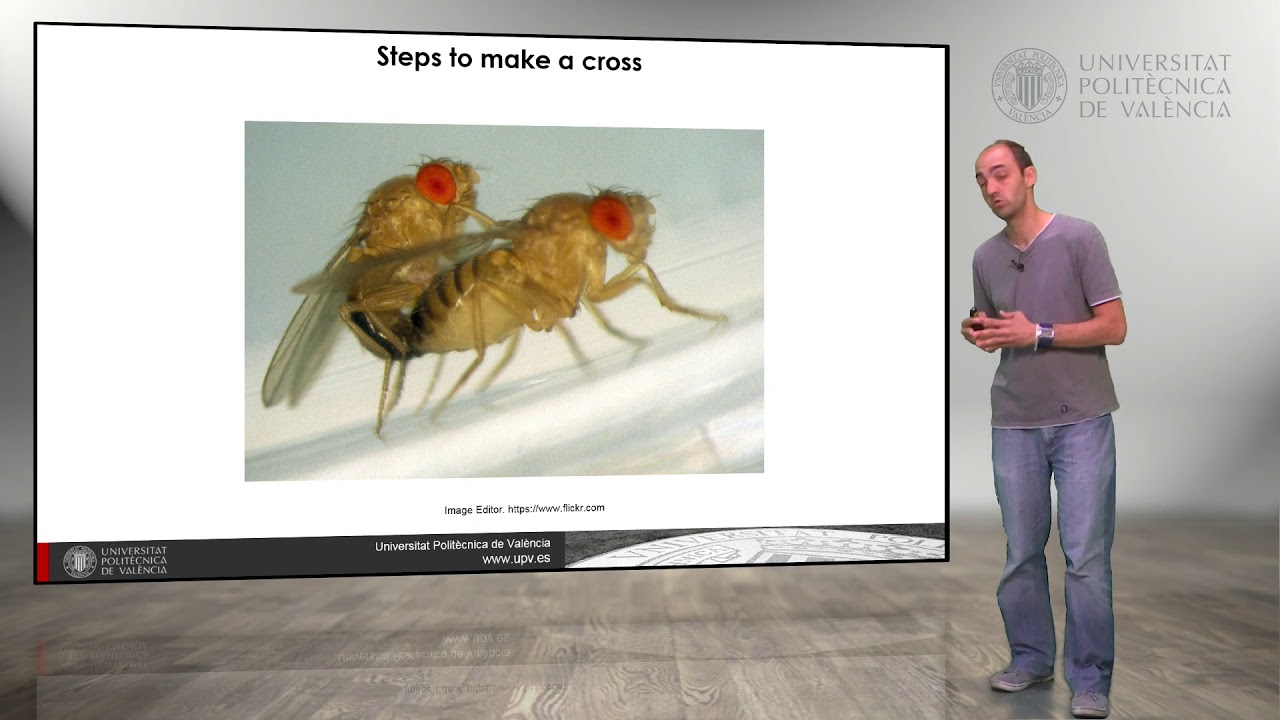 Steps to make a cross

Image Editor. https://www.flickr.com

UNIVERSITAT POLITÈCNICA DE VALÈNCIA

Universitat Politècnica de València
www.upv.es

UNIVERSITAT POLITÈCNICA DE VALÈNCIA